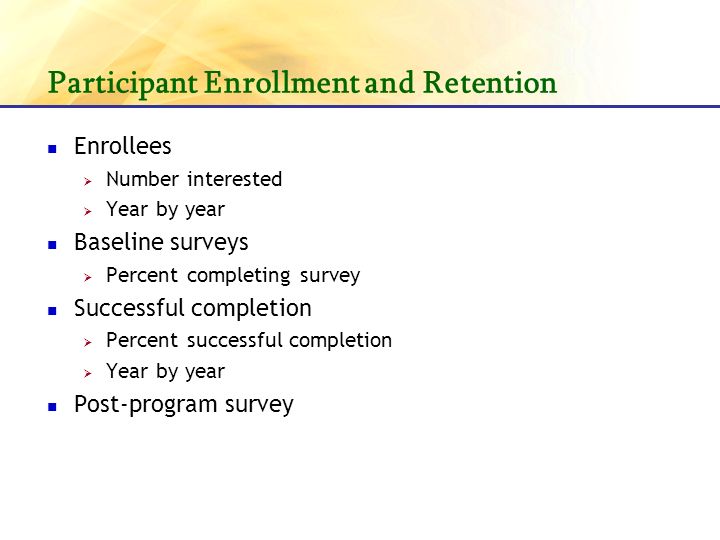 Participant Enrollment and Retention

- Enrollees
  - Number interested
  - Year by year
- Baseline surveys
  - Percent completing survey
- Successful completion
  - Percent successful completion
  - Year by year
- Post-program survey